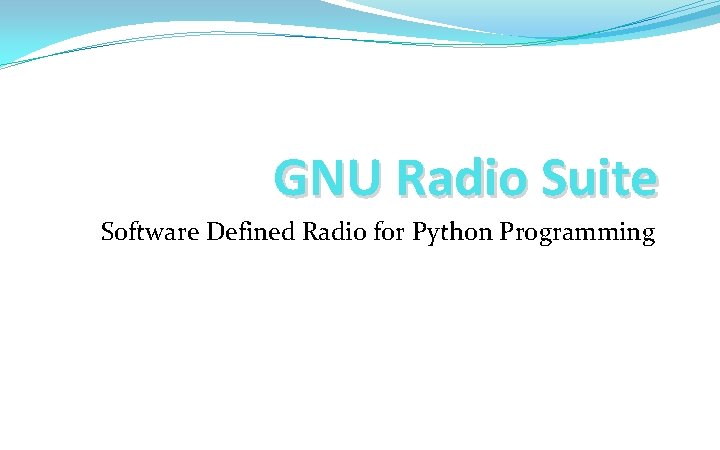 GNU Radio Suite

Software Defined Radio for Python Programming